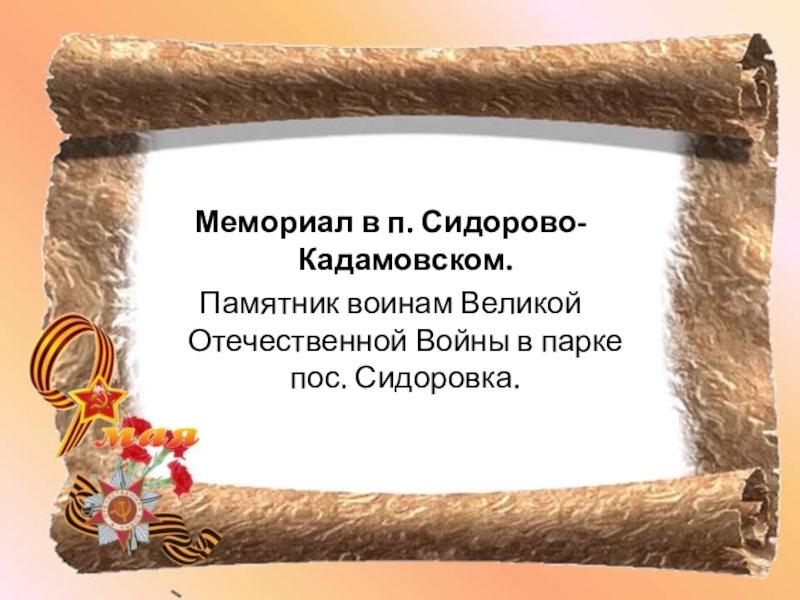 Мемориал в п. Сидорово-Кадамовском.

Памятник воинам Великой Отечественной Войны в парке пос. Сидоровка.

9 мая